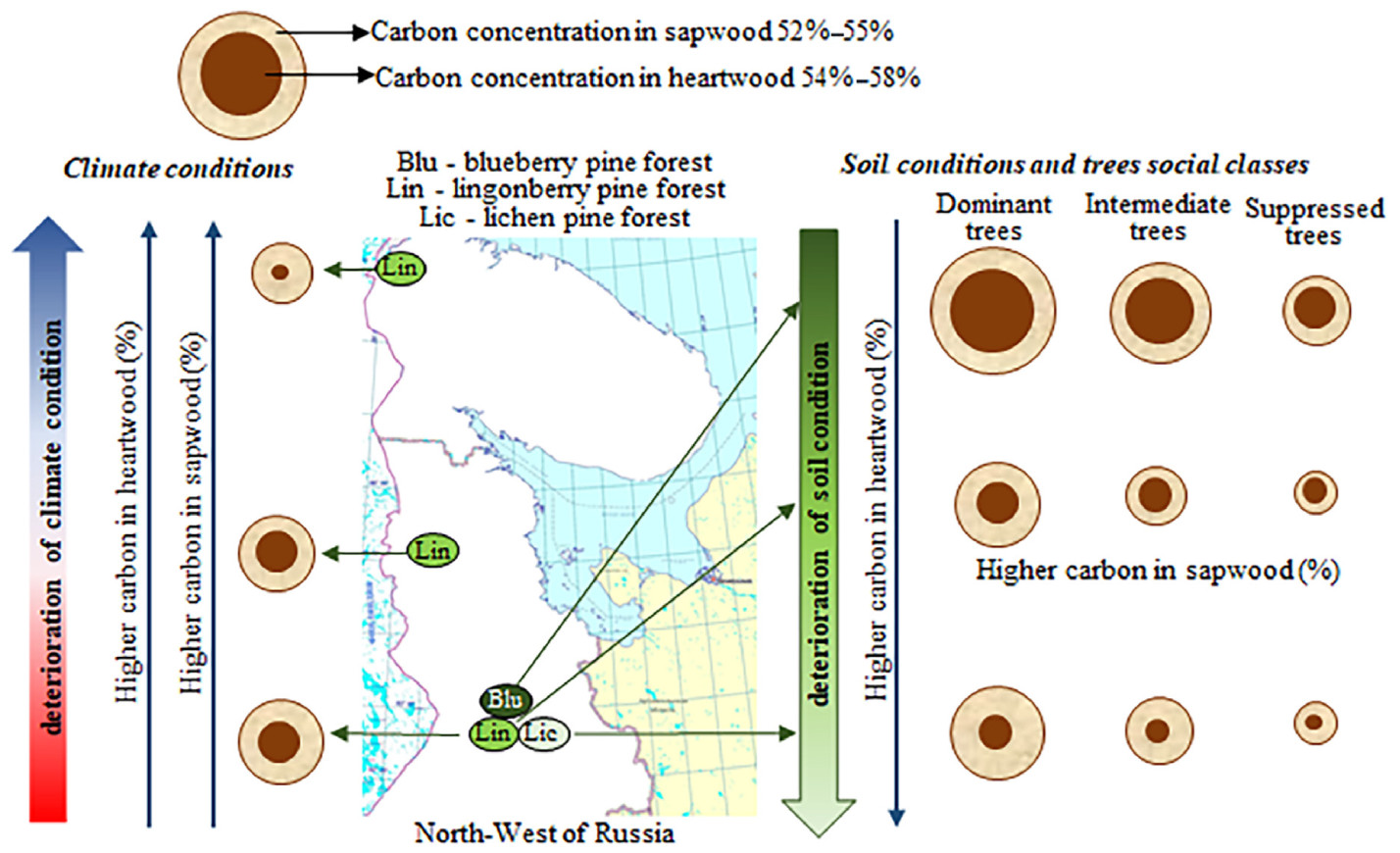 Carbon concentration in sapwood 52%–55%
Carbon concentration in heartwood 54%–58%

Climate conditions

Blu - blueberry pine forest
Lin - lingonberry pine forest
Lic - lichen pine forest

Soil conditions and trees social classes

Dominant trees
Intermediate trees
Suppressed trees

deterioration of climate condition

Higher carbon in heartwood (%)

Higher carbon in sapwood (%)

Lin

Lin

Blu

Lin

Lic

deterioration of soil condition

Higher carbon in heartwood (%)

Higher carbon in sapwood (%)

North-West of Russia